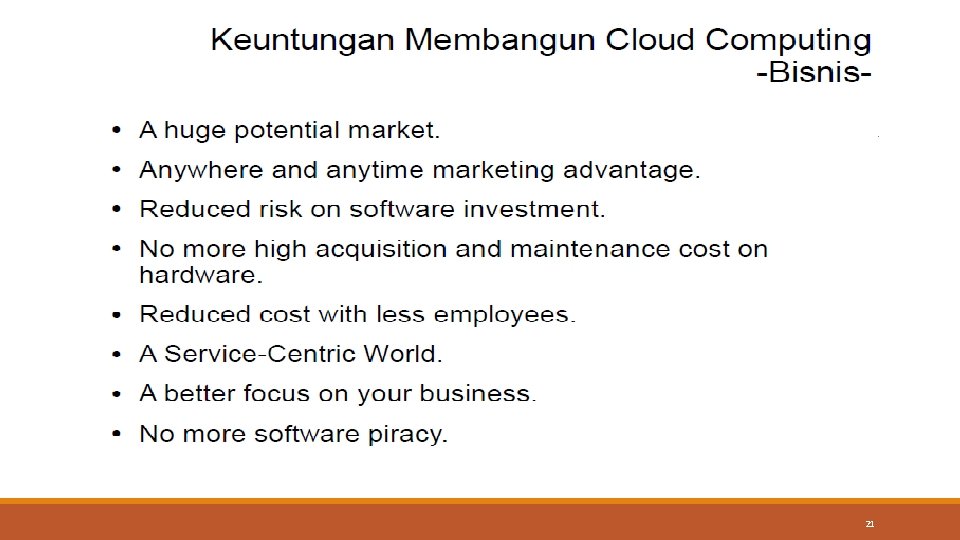 Keuntungan Membangun Cloud Computing
-Bisnis-

• A huge potential market.

• Anywhere and anytime marketing advantage.

• Reduced risk on software investment.

• No more high acquisition and maintenance cost on hardware.

• Reduced cost with less employees.

• A Service-Centric World.

• A better focus on your business.

• No more software piracy.

21